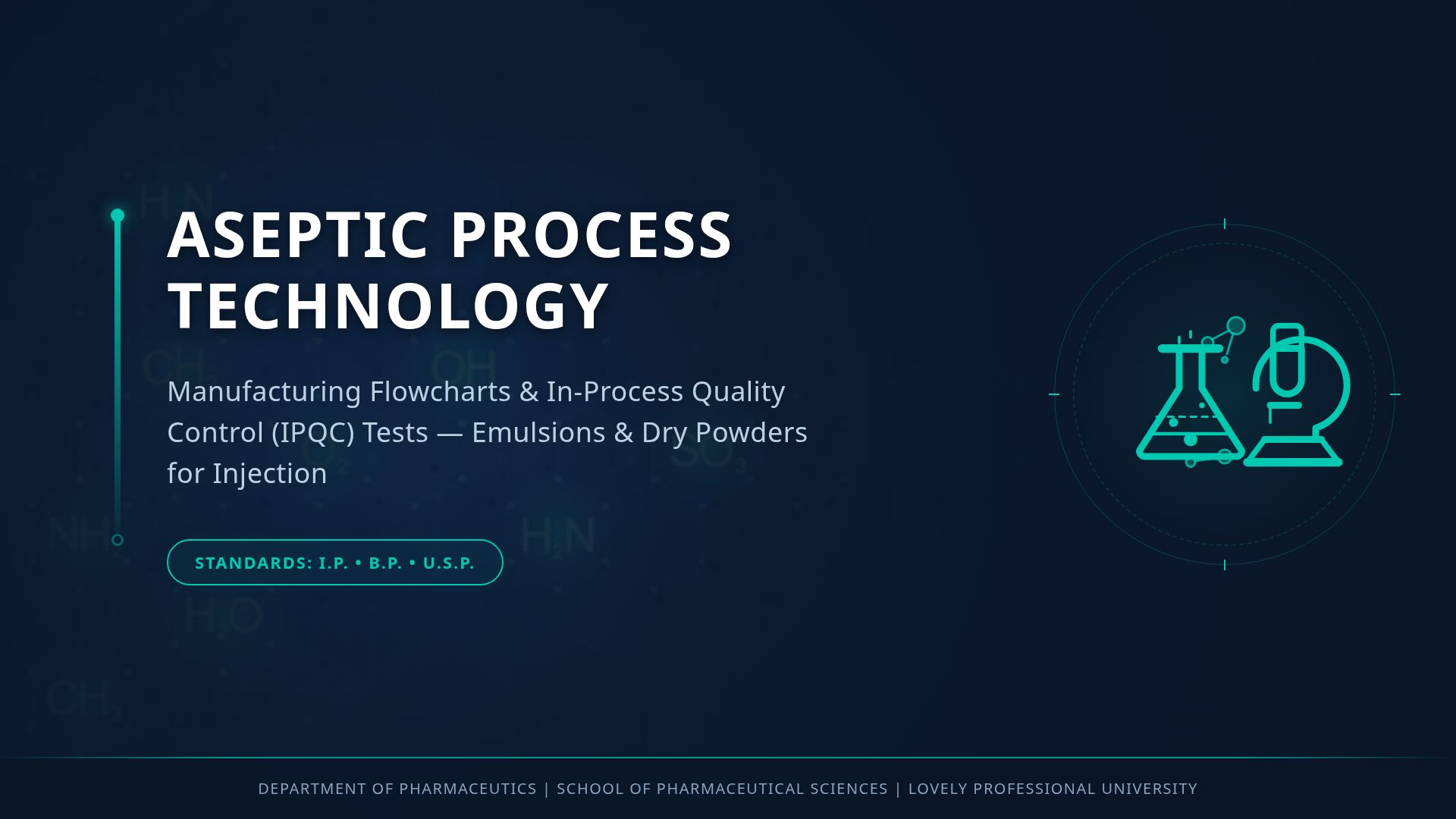 ASEPTIC PROCESS TECHNOLOGY

Manufacturing Flowcharts & In-Process Quality Control (IPQC) Tests — Emulsions & Dry Powders for Injection

STANDARDS: I.P. • B.P. • U.S.P.

DEPARTMENT OF PHARMACEUTICS | SCHOOL OF PHARMACEUTICAL SCIENCES | LOVELY PROFESSIONAL UNIVERSITY